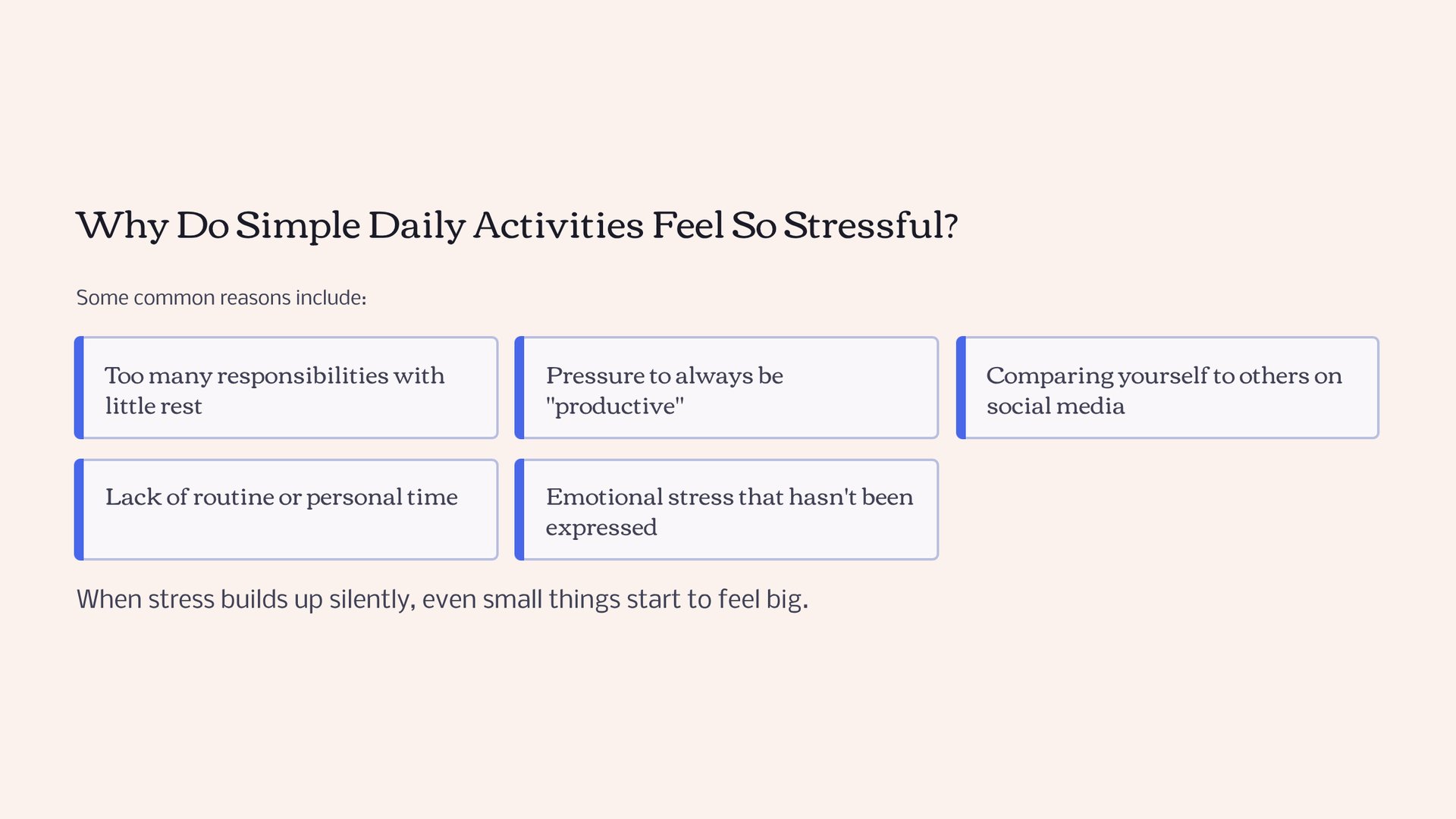 Why Do Simple Daily Activities Feel So Stressful?

Some common reasons include:

Too many responsibilities with little rest

Pressure to always be "productive"

Comparing yourself to others on social media

Lack of routine or personal time

Emotional stress that hasn't been expressed

When stress builds up silently, even small things start to feel big.